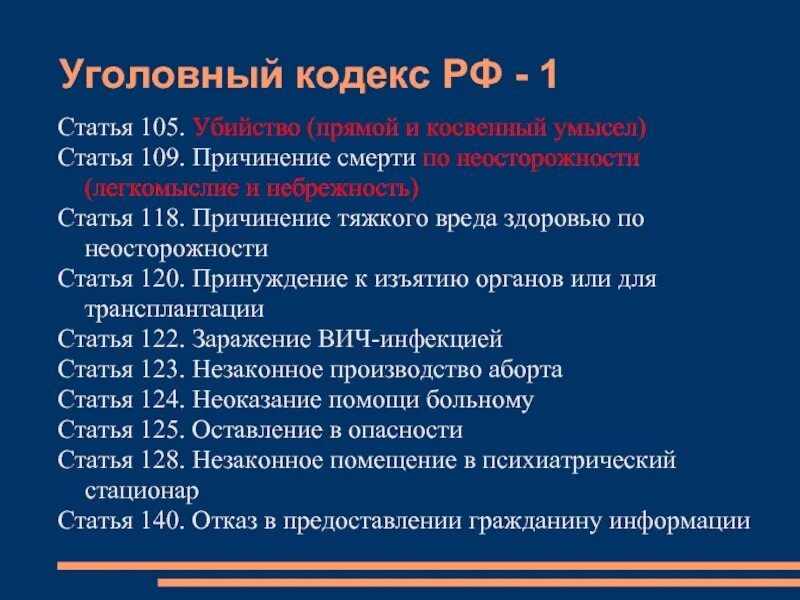 Уголовный кодекс РФ - 1

Статья 105. Убийство (прямой и косвенный умысел)
Статья 109. Причинение смерти по неосторожности (легкомыслие и небрежность)
Статья 118. Причинение тяжкого вреда здоровью по неосторожности
Статья 120. Принуждение к изъятию органов или для трансплантации
Статья 122. Заражение ВИЧ-инфекцией
Статья 123. Незаконное производство аборта
Статья 124. Неоказание помощи больному
Статья 125. Оставление в опасности
Статья 128. Незаконное помещение в психиатрический стационар
Статья 140. Отказ в предоставлении гражданину информации